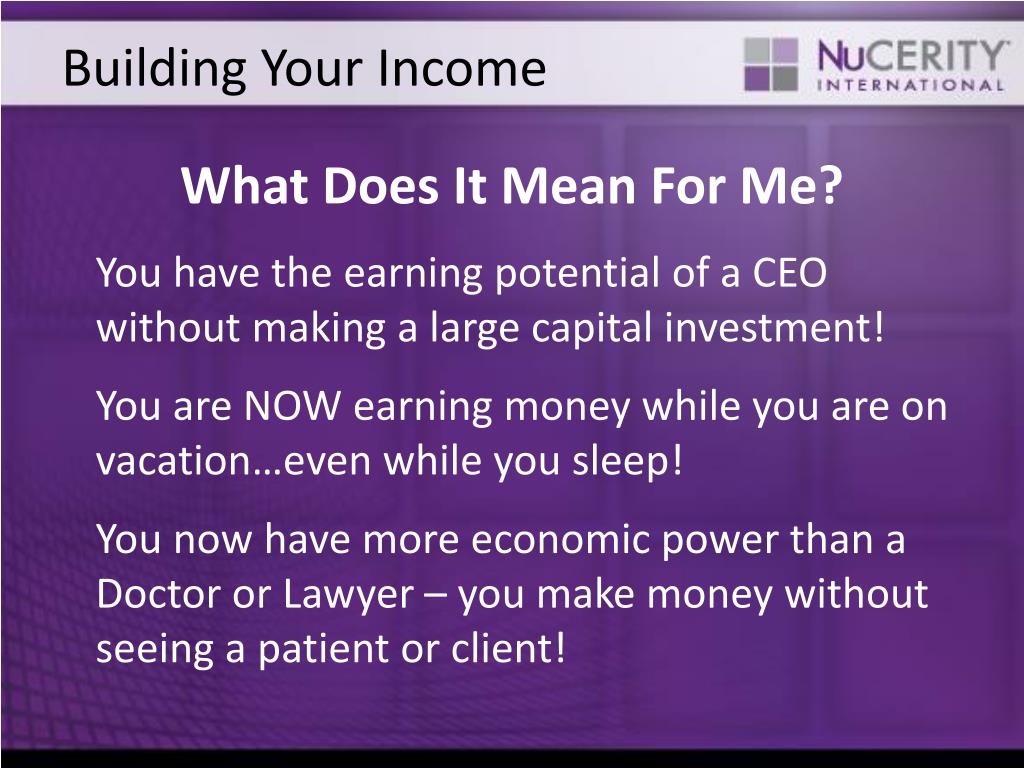 Building Your Income

NuCERITY INTERNATIONAL

What Does It Mean For Me?

You have the earning potential of a CEO without making a large capital investment!

You are NOW earning money while you are on vacation…even while you sleep!

You now have more economic power than a Doctor or Lawyer – you make money without seeing a patient or client!